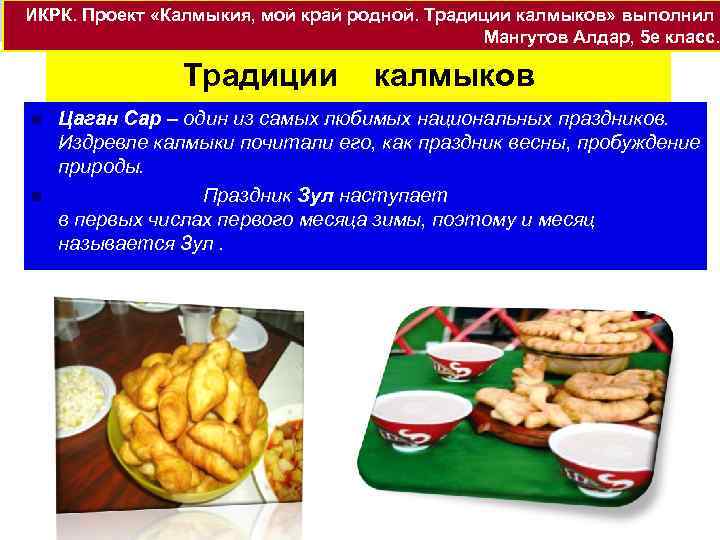 ИКРК. Проект «Калмыкия, мой край родной. Традиции калмыков» выполнил Мангутов Алдар, 5е класс.

Традиции калмыков

Цаган Сар – один из самых любимых национальных праздников. Издревле калмыки почитали его, как праздник весны, пробуждение природы.

Праздник Зул наступает в первых числах первого месяца зимы, поэтому и месяц называется Зул .